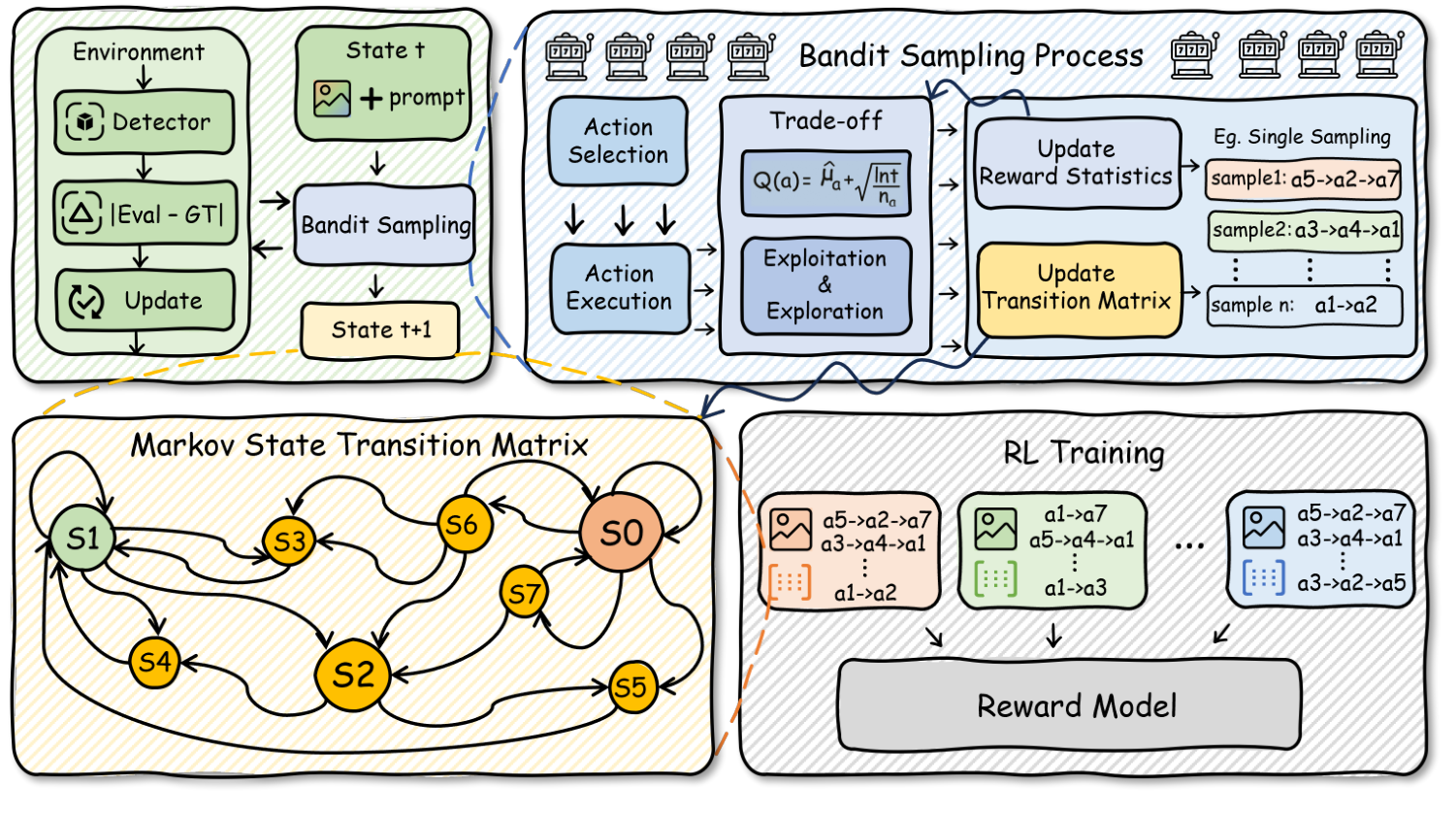 Environment

Detector

|Eval - GT|

Update

State t

+ prompt

Bandit Sampling

State t+1

Bandit Sampling Process

Action Selection

Action Execution

Trade-off

$Q(a) = \hat{\mu}_a + \sqrt{\frac{\ln t}{n_a}}$

Exploitation & Exploration

Update Reward Statistics

Update Transition Matrix

Eg. Single Sampling

sample1: a5->a2->a7

sample2: a3->a4->a1

sample n: a1->a2

Markov State Transition Matrix

S1

S3

S6

S0

S7

S4

S2

S5

RL Training

a5->a2->a7
a3->a4->a1
a1->a2

a1->a7
a5->a4->a1
a1->a3

...

a5->a2->a7
a3->a4->a1
a3->a2->a5

Reward Model